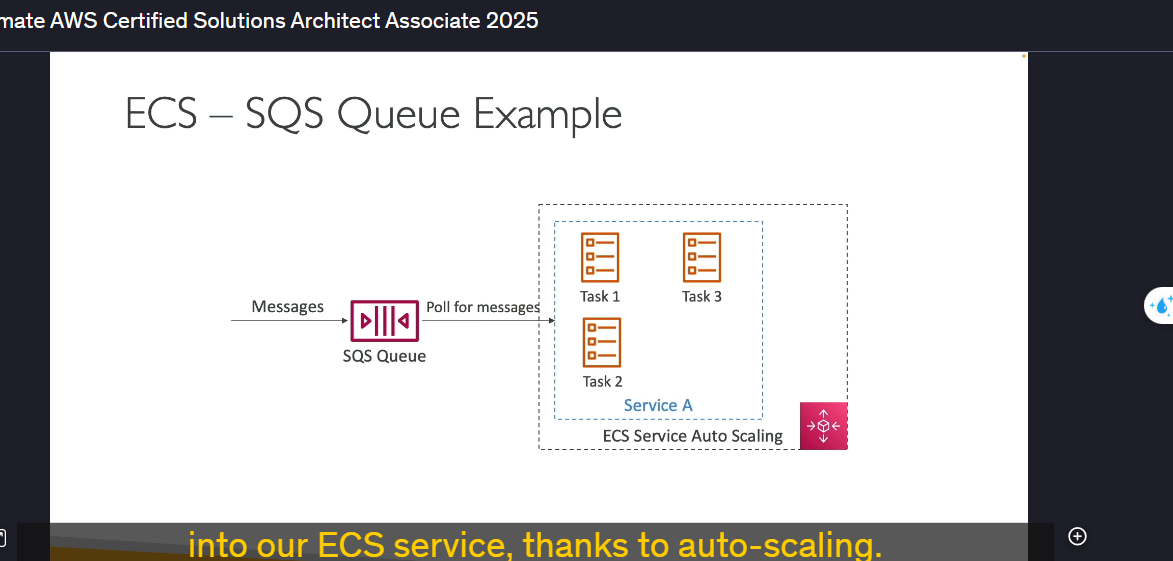 mate AWS Certified Solutions Architect Associate 2025

ECS – SQS Queue Example

Messages

SQS Queue

Poll for messages

Task 1

Task 3

Task 2

Service A

ECS Service Auto Scaling

into our ECS service, thanks to auto-scaling.